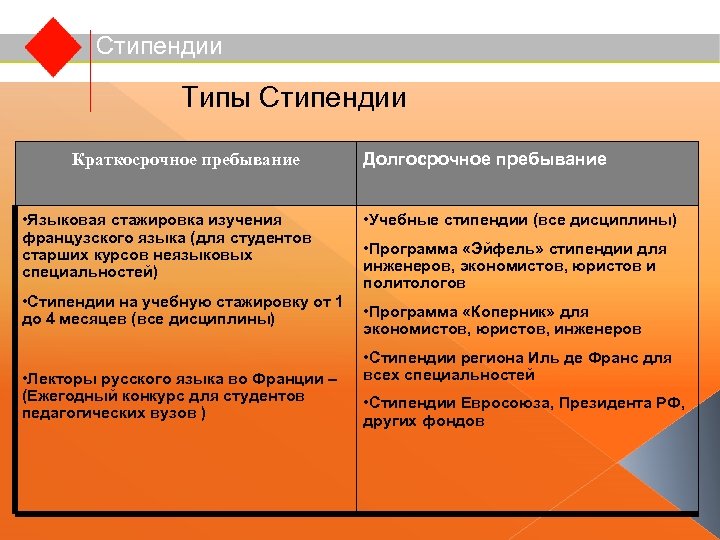 Стипендии

Типы Стипендии

| Краткосрочное пребывание | Долгосрочное пребывание |
|---|---|
| •Языковая стажировка изучения французского языка (для студентов старших курсов неязыковых специальностей) •Стипендии на учебную стажировку от 1 до 4 месяцев (все дисциплины) •Лекторы русского языка во Франции – (Ежегодный конкурс для студентов педагогических вузов ) | •Учебные стипендии (все дисциплины) •Программа «Эйфель» стипендии для инженеров, экономистов, юристов и политологов •Программа «Коперник» для экономистов, юристов, инженеров •Стипендии региона Иль де Франс для всех специальностей •Стипендии Евросоюза, Президента РФ, других фондов |